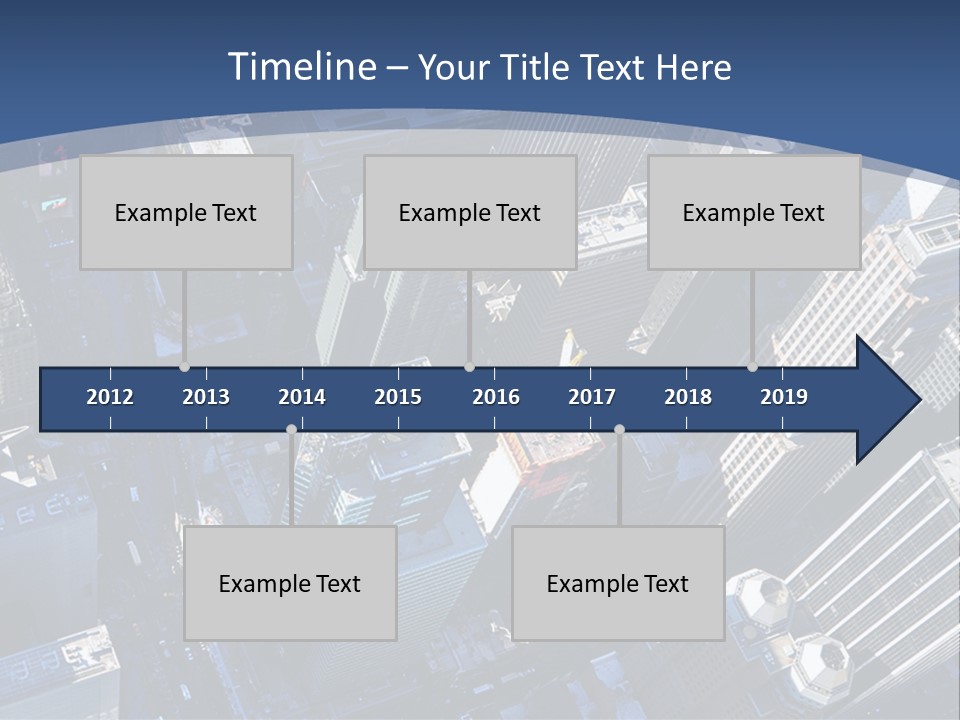 Timeline – Your Title Text Here

Example Text

Example Text

Example Text

2012 2013 2014 2015 2016 2017 2018 2019

Example Text

Example Text